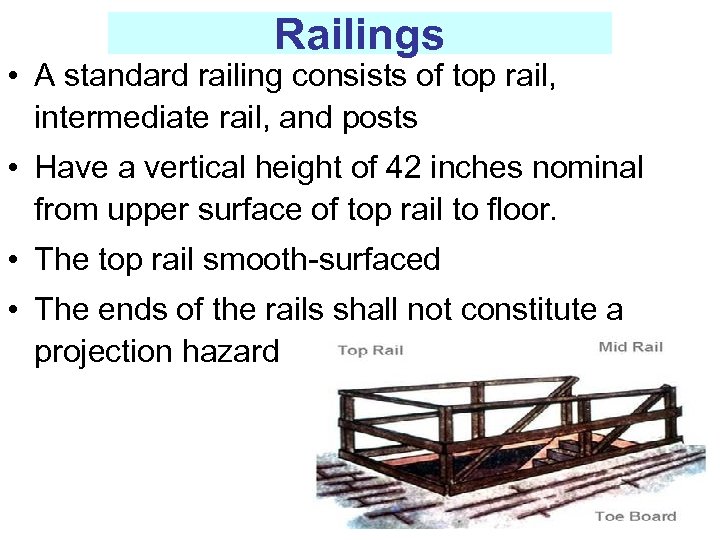 Railings

• A standard railing consists of top rail, intermediate rail, and posts

• Have a vertical height of 42 inches nominal from upper surface of top rail to floor.

• The top rail smooth-surfaced

• The ends of the rails shall not constitute a projection hazard

Top Rail

Mid Rail

Toe Board